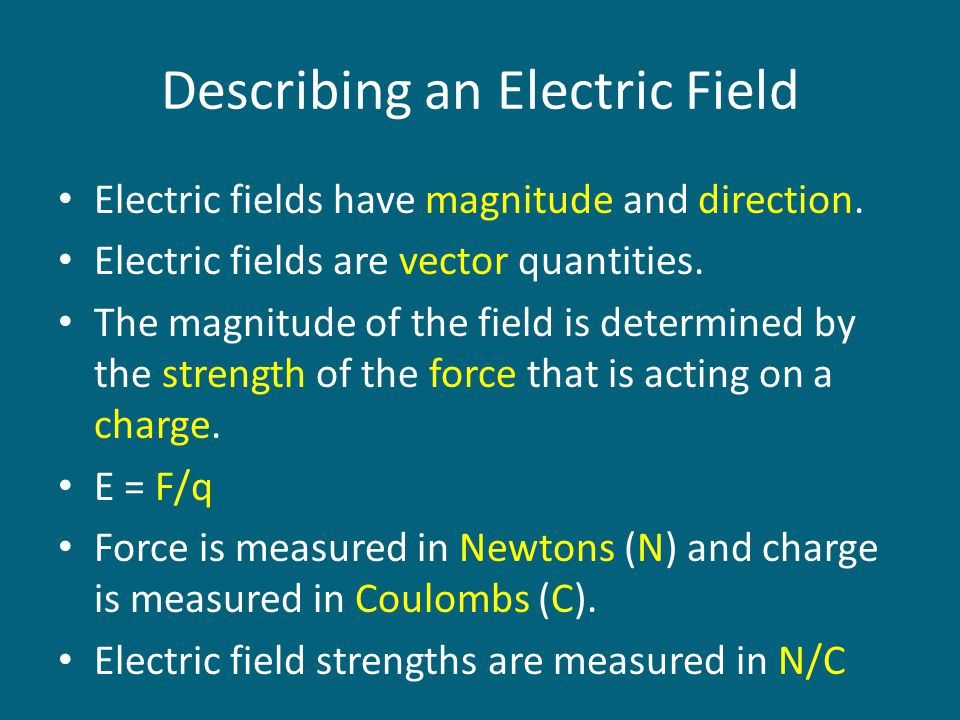 Describing an Electric Field

• Electric fields have magnitude and direction.
• Electric fields are vector quantities.
• The magnitude of the field is determined by the strength of the force that is acting on a charge.
• $E = F/q$
• Force is measured in Newtons (N) and charge is measured in Coulombs (C).
• Electric field strengths are measured in N/C